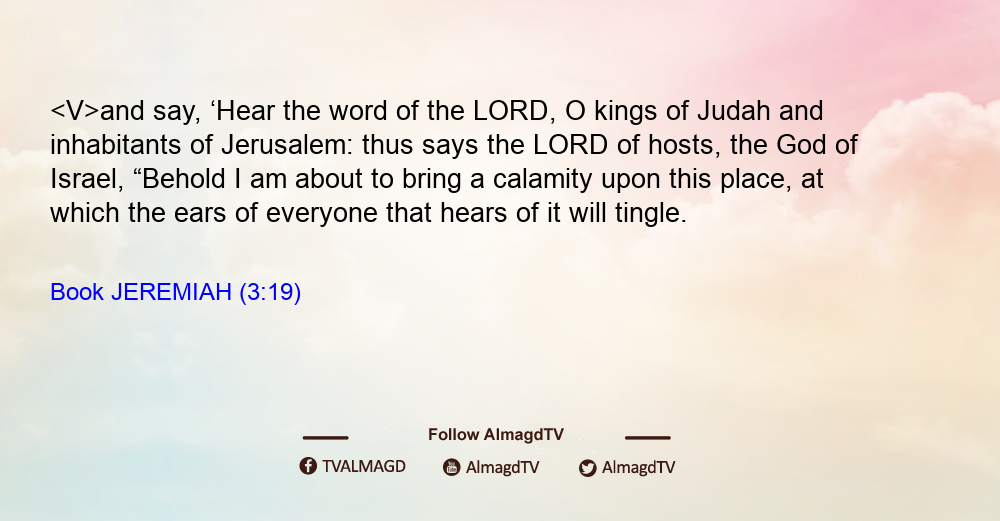 <V>and say, ‘Hear the word of the LORD, O kings of Judah and inhabitants of Jerusalem: thus says the LORD of hosts, the God of Israel, “Behold I am about to bring a calamity upon this place, at which the ears of everyone that hears of it will tingle.

Book JEREMIAH (3:19)

Follow AlmagdTV

TVALMAGD AlmagdTV AlmagdTV